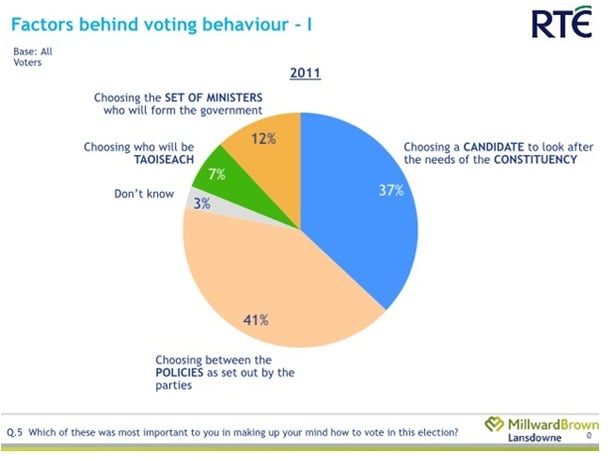 Factors behind voting behaviour - I

RTÉ

Base: All Voters

2011

Choosing the SET OF MINISTERS who will form the government

12%

Choosing who will be TAOISEACH

7%

Don't know

3%

Choosing a CANDIDATE to look after the needs of the CONSTITUENCY

37%

41%

Choosing between the POLICIES as set out by the parties

Q.5 Which of these was most important to you in making up your mind how to vote in this election?

MillwardBrown Lansdowne

0